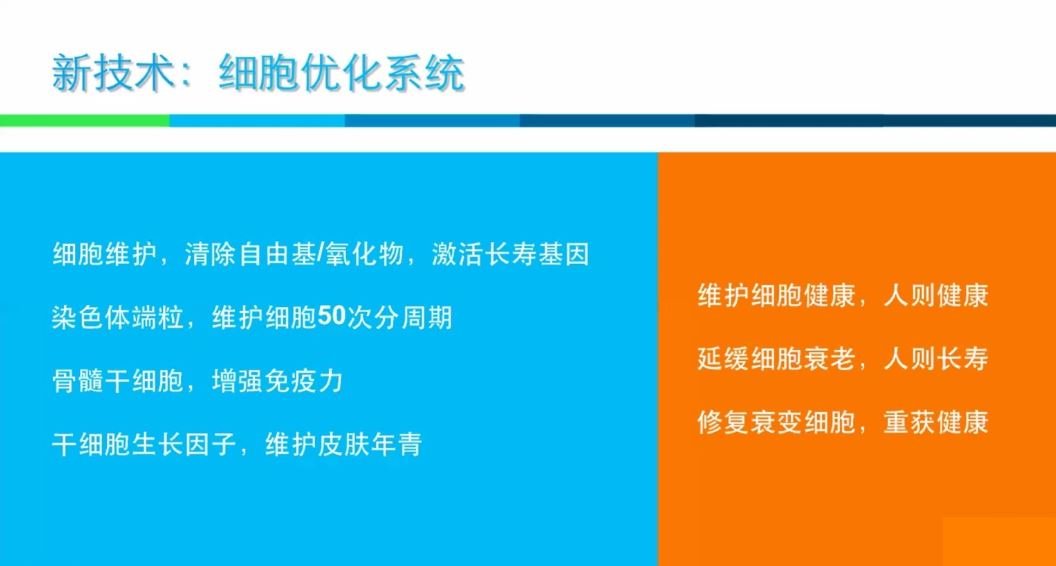 新技术：细胞优化系统

细胞维护，清除自由基/氧化物，激活长寿基因

染色体端粒，维护细胞50次分周期

骨髓干细胞，增强免疫力

干细胞生长因子，维护皮肤年青

维护细胞健康，人则健康

延缓细胞衰老，人则长寿

修复衰变细胞，重获健康